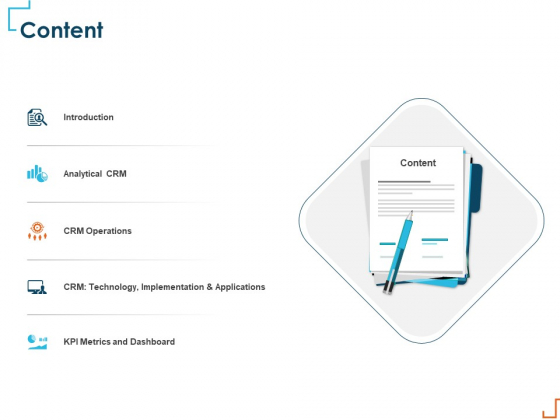 Content

Introduction

Analytical CRM

CRM Operations

CRM: Technology, Implementation & Applications

KPI Metrics and Dashboard

Content